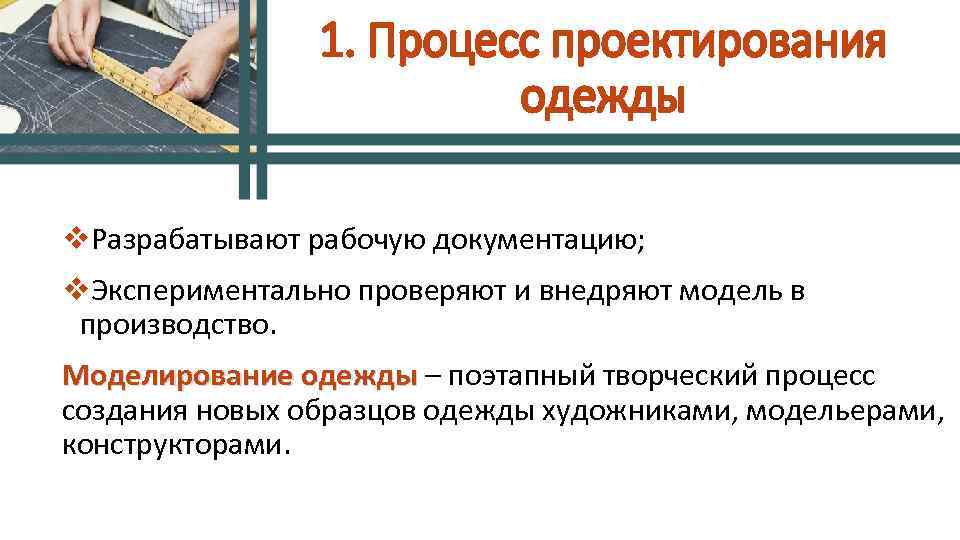 1. Процесс проектирования одежды

❖Разрабатывают рабочую документацию;

❖Экспериментально проверяют и внедряют модель в производство.

Моделирование одежды – поэтапный творческий процесс создания новых образцов одежды художниками, модельерами, конструкторами.